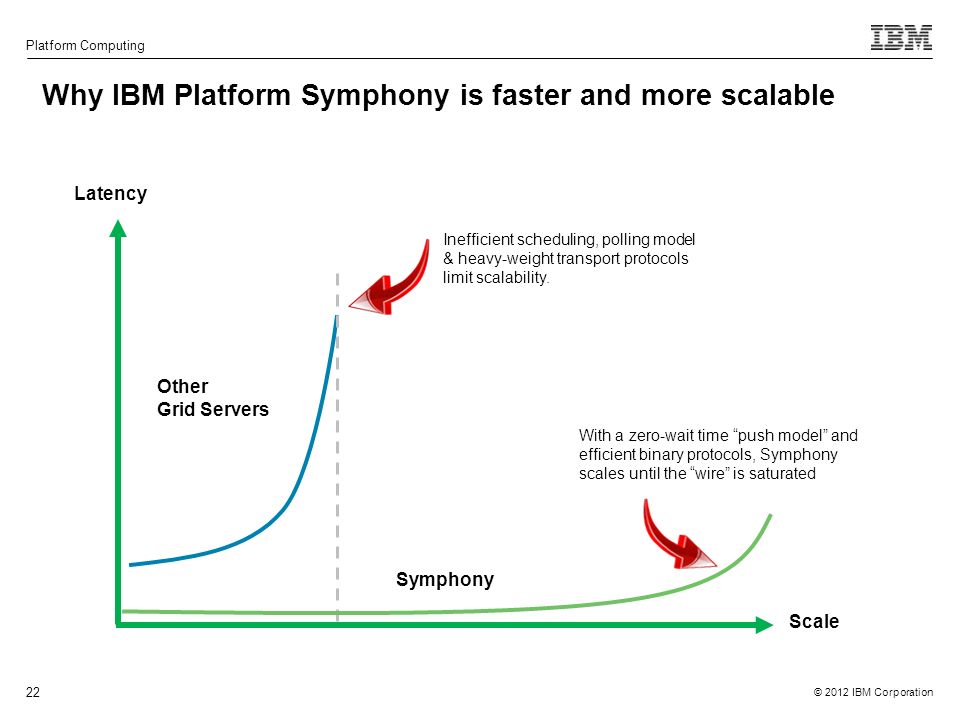 Platform Computing

IBM

Why IBM Platform Symphony is faster and more scalable

Latency

Inefficient scheduling, polling model & heavy-weight transport protocols limit scalability.

Other Grid Servers

With a zero-wait time “push model” and efficient binary protocols, Symphony scales until the “wire” is saturated

Symphony

Scale

22

© 2012 IBM Corporation